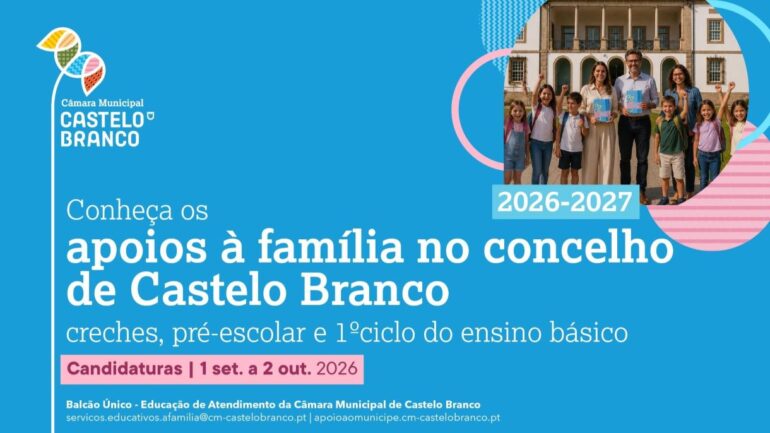 Câmara Municipal
CASTELO
BRANCO

2026-2027

Conheça os
apoios à família no concelho de Castelo Branco
creches, pré-escolar e 1ºciclo do ensino básico

Candidaturas | 1 set. a 2 out. 2026

Balcão Único - Educação de Atendimento da Câmara Municipal de Castelo Branco
servicos.educativos.afamilia@cm-castelobranco.pt | apoioaomunicipe.cm-castelobranco.pt